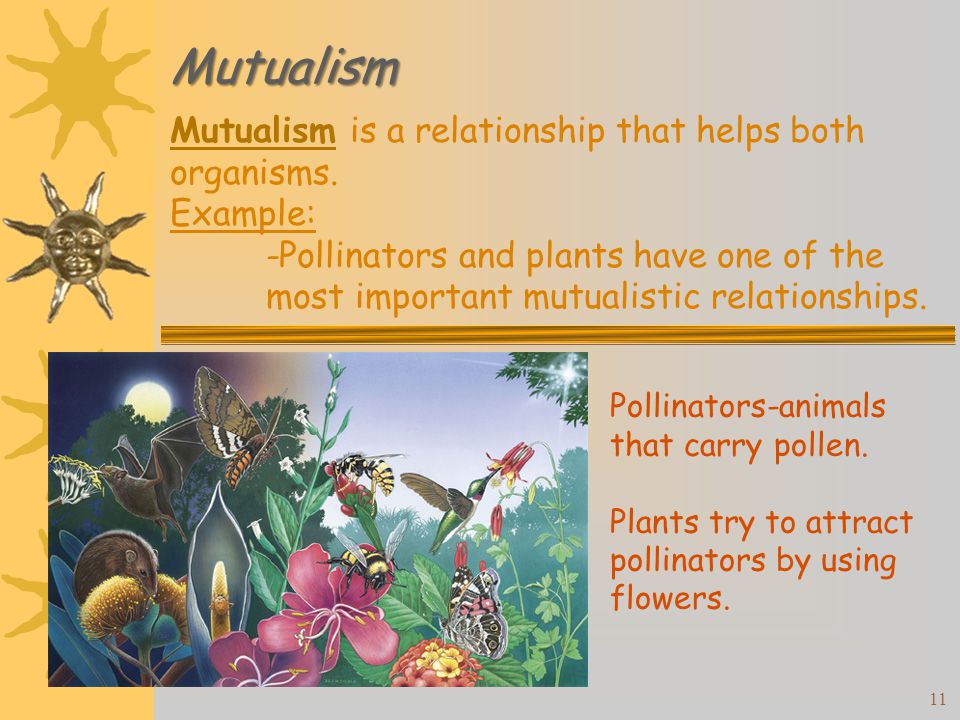 Mutualism

Mutualism is a relationship that helps both organisms.
Example:
-Pollinators and plants have one of the most important mutualistic relationships.

Pollinators-animals that carry pollen.

Plants try to attract pollinators by using flowers.

11